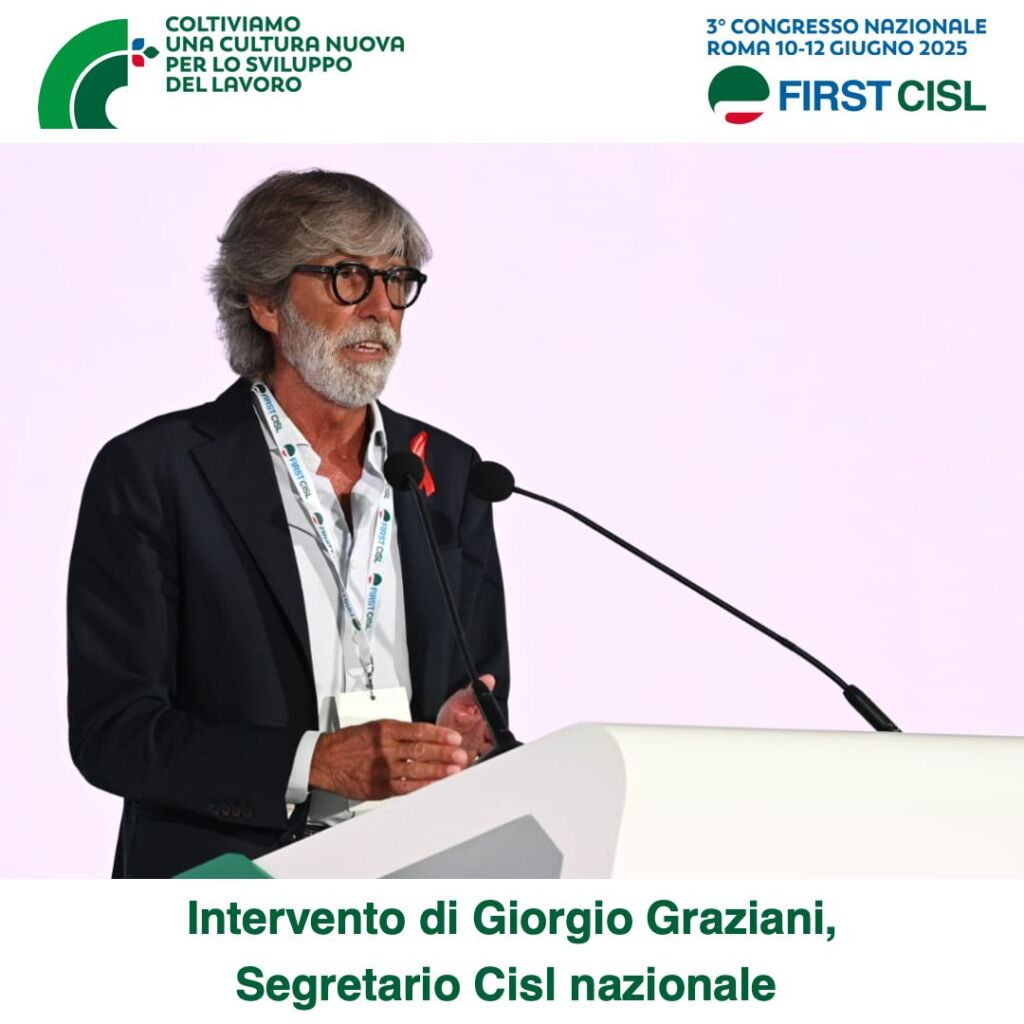 COLTIVIAMO UNA CULTURA NUOVA PER LO SVILUPPO DEL LAVORO

3° CONGRESSO NAZIONALE
ROMA 10-12 GIUGNO 2025

FIRST CISL

FIRST CISL

Intervento di Giorgio Graziani,
Segretario Cisl nazionale